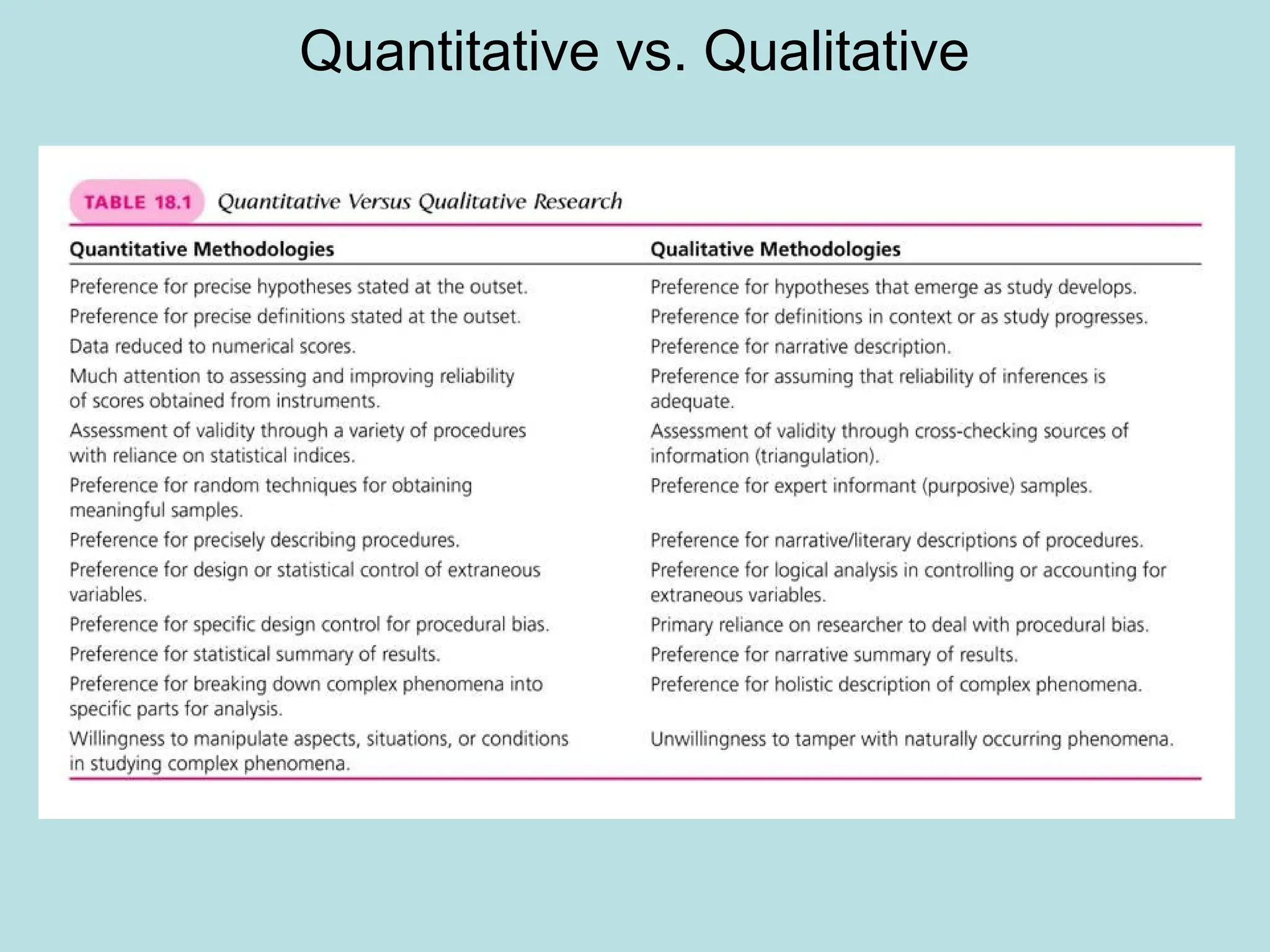 Quantitative vs. Qualitative

TABLE 18.1 Quantitative Versus Qualitative Research

| Quantitative Methodologies | Qualitative Methodologies |
|---|---|
| Preference for precise hypotheses stated at the outset. | Preference for hypotheses that emerge as study develops. |
| Preference for precise definitions stated at the outset. | Preference for definitions in context or as study progresses. |
| Data reduced to numerical scores. | Preference for narrative description. |
| Much attention to assessing and improving reliability of scores obtained from instruments. | Preference for assuming that reliability of inferences is adequate. |
| Assessment of validity through a variety of procedures with reliance on statistical indices. | Assessment of validity through cross-checking sources of information (triangulation). |
| Preference for random techniques for obtaining meaningful samples. | Preference for expert informant (purposive) samples. |
| Preference for precisely describing procedures. | Preference for narrative/literary descriptions of procedures. |
| Preference for design or statistical control of extraneous variables. | Preference for logical analysis in controlling or accounting for extraneous variables. |
| Preference for specific design control for procedural bias. | Primary reliance on researcher to deal with procedural bias. |
| Preference for statistical summary of results. | Preference for narrative summary of results. |
| Preference for breaking down complex phenomena into specific parts for analysis. | Preference for holistic description of complex phenomena. |
| Willingness to manipulate aspects, situations, or conditions in studying complex phenomena. | Unwillingness to tamper with naturally occurring phenomena. |